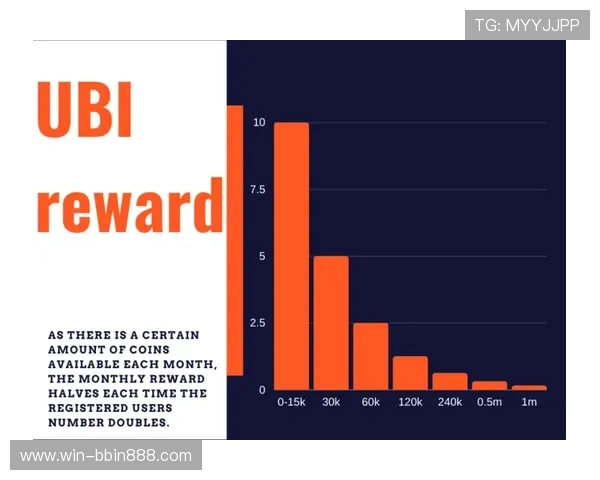 TG: MYYJJPP

UBI reward

AS THERE IS A CERTAIN AMOUNT OF COINS AVAILABLE EACH MONTH, THE MONTHLY REWARD HALVES EACH TIME THE REGISTERED USERS NUMBER DOUBLES.

10
7.5
5
2.5
0

0-15k 30k 60k 120k 240k 0.5m 1m

www.win-bbin888.com